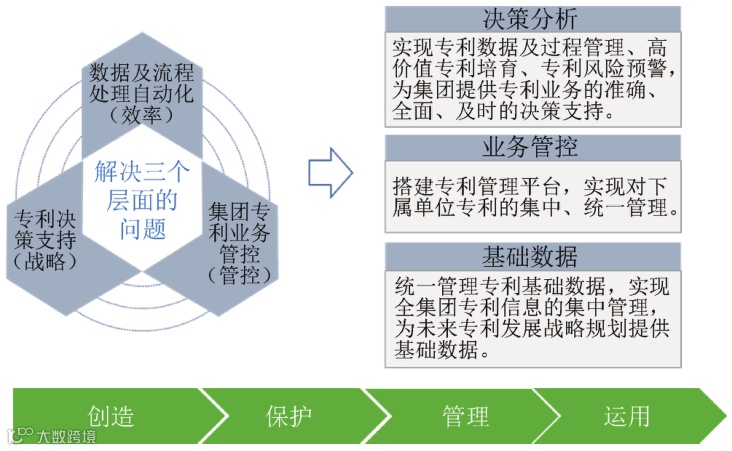 数据及流程处理自动化（效率）

解决三个层面的问题

专利决策支持（战略）

集团专利业务管控（管控）

决策分析

实现专利数据及过程管理、高价值专利培育、专利风险预警，为集团提供专利业务的准确、全面、及时的决策支持。

业务管控

搭建专利管理平台，实现对下属单位专利的集中、统一管理。

基础数据

统一管理专利基础数据，实现全集团专利信息的集中管理，为未来专利发展战略规划提供基础数据。

创造

保护

管理

运用

大数跨境